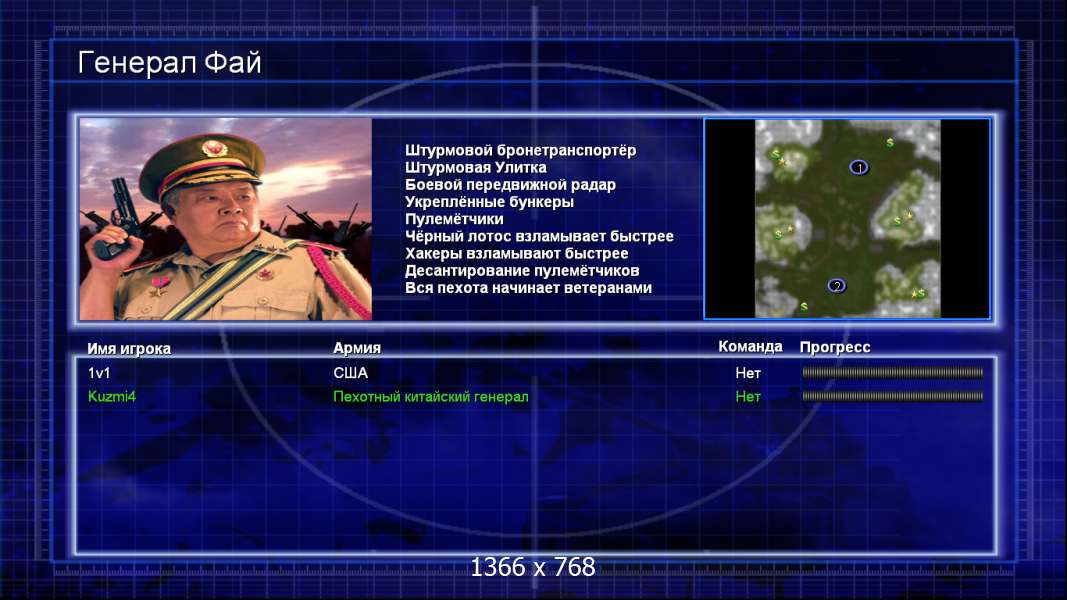 Генерал Фай

Штурмовой бронетранспортёр
Штурмовая Улитка
Боевой передвижной радар
Укреплённые бункеры
Пулемётчики
Чёрный лотос взламывает быстрее
Хакеры взламывают быстрее
Десантирование пулемётчиков
Вся пехота начинает ветеранами

1
2

| Имя игрока | Армия | Команда | Прогресс |
|---|---|---|---|
| 1v1 | США | Нет | |
| Kuzmi4 | Пехотный китайский генерал | Нет | |

1366 x 768